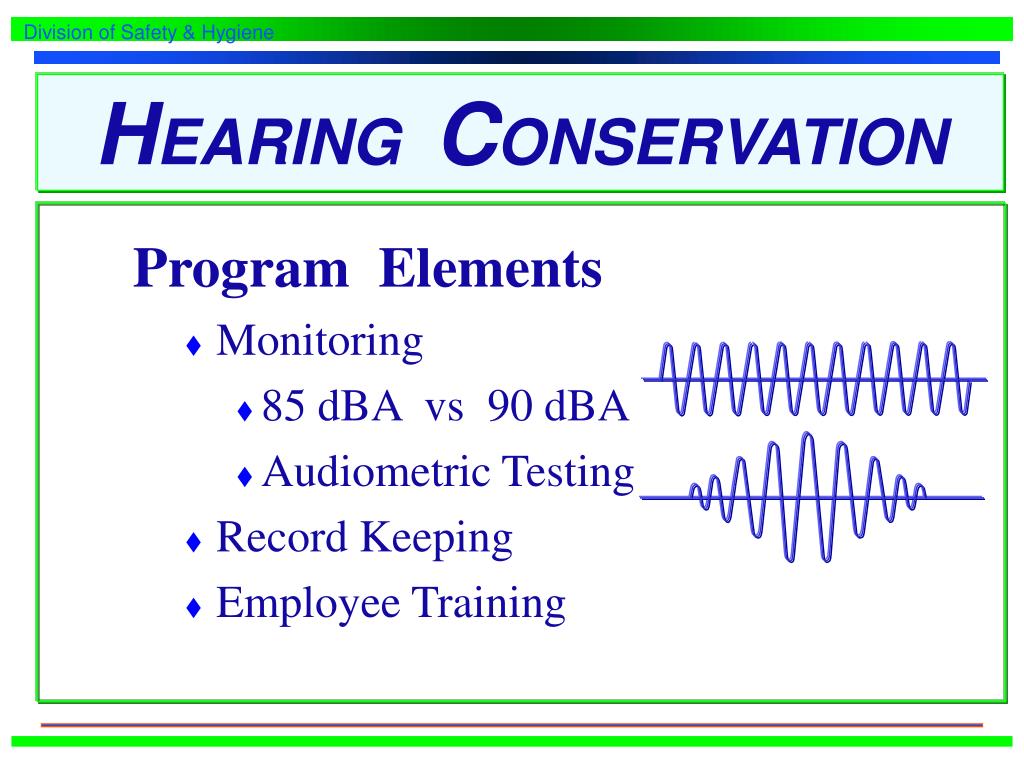 Division of Safety & Hygiene

HEARING CONSERVATION

Program Elements

♦ Monitoring

♦ 85 dBA vs 90 dBA

♦ Audiometric Testing

♦ Record Keeping

♦ Employee Training